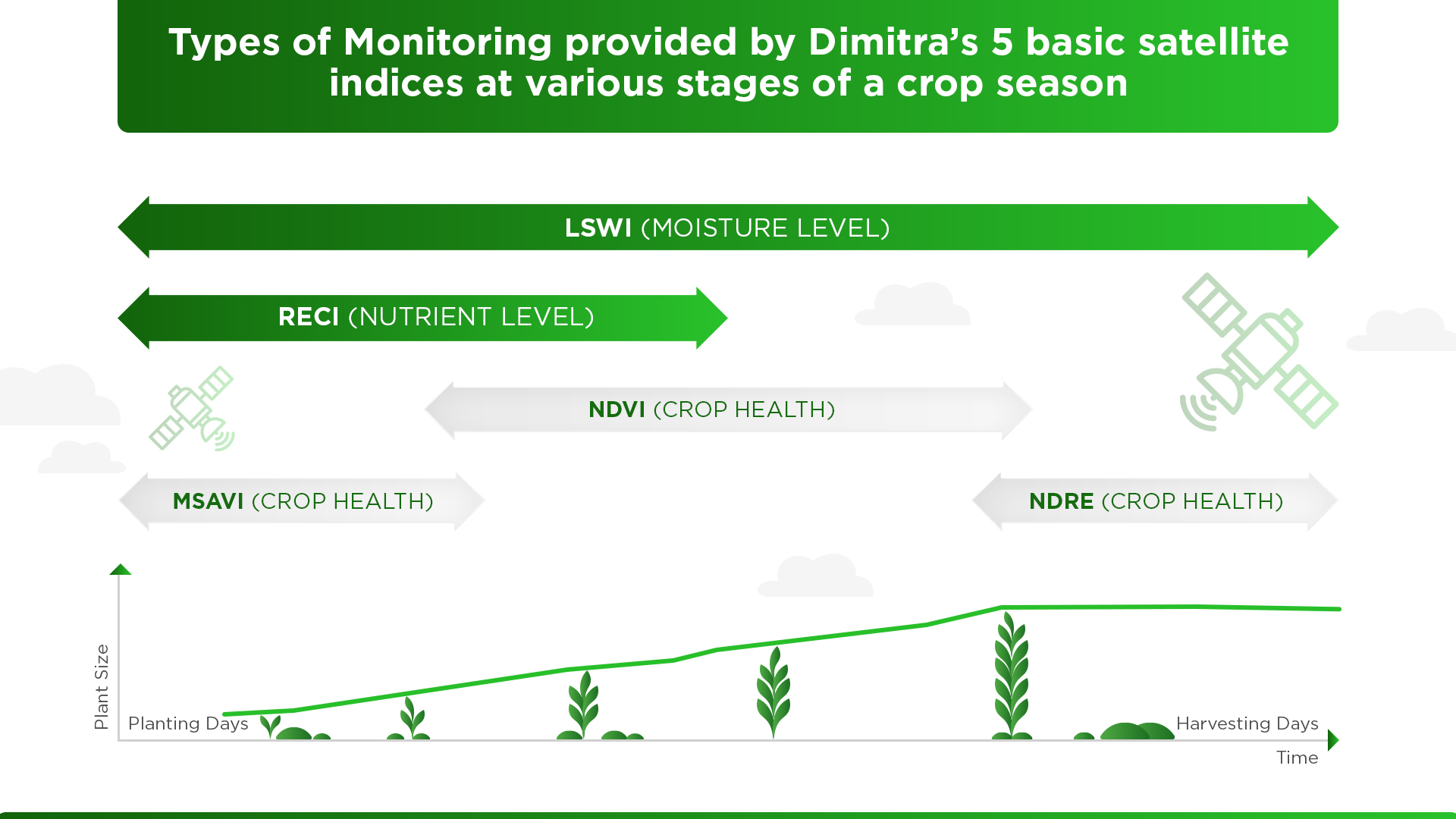 Types of Monitoring provided by Dimitra's 5 basic satellite indices at various stages of a crop season

LSWI (MOISTURE LEVEL)

RECI (NUTRIENT LEVEL)

NDVI (CROP HEALTH)

MSAVI (CROP HEALTH)

NDRE (CROP HEALTH)

Plant Size

Planting Days

Harvesting Days

Time